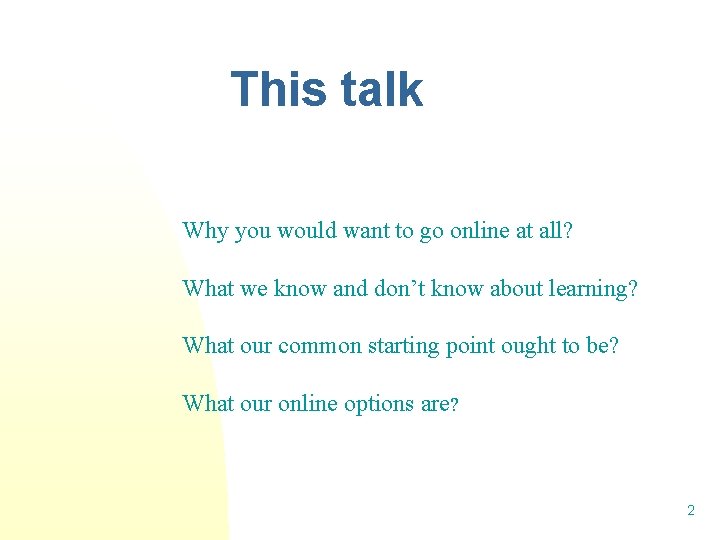 This talk

Why you would want to go online at all?

What we know and don’t know about learning?

What our common starting point ought to be?

What our online options are?

2